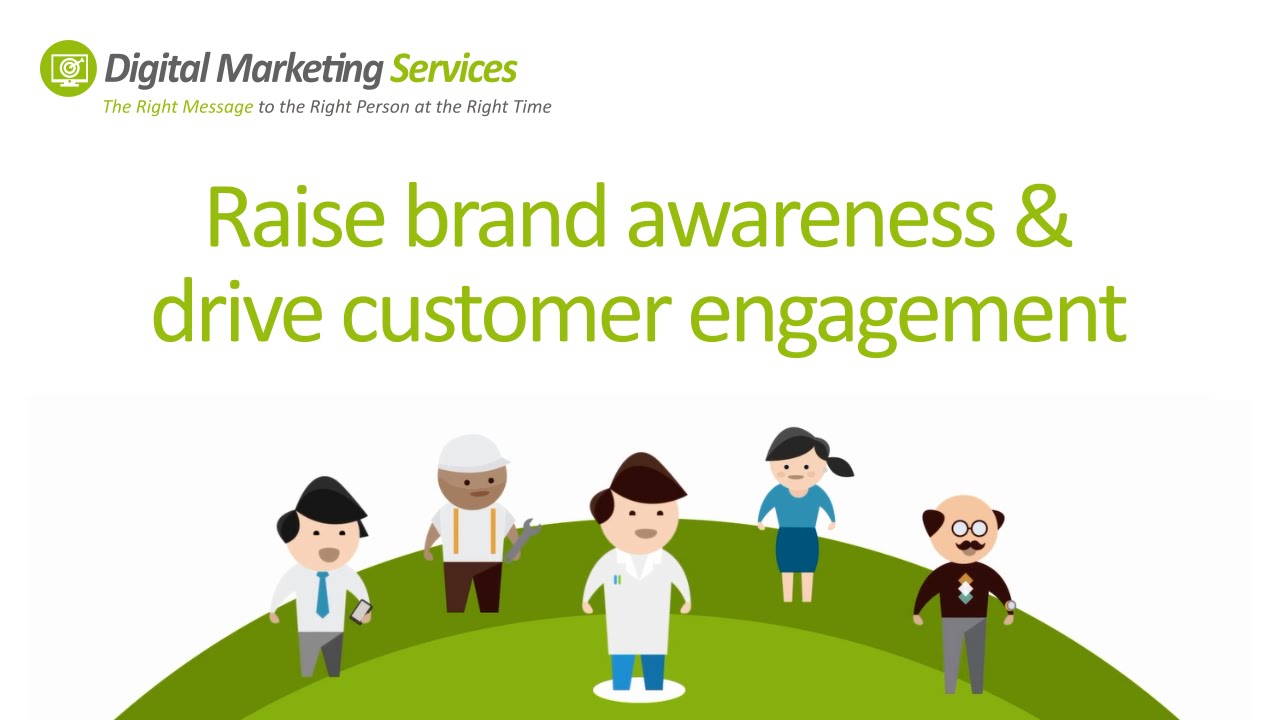 Digital Marketing Services
The Right Message to the Right Person at the Right Time

Raise brand awareness & drive customer engagement